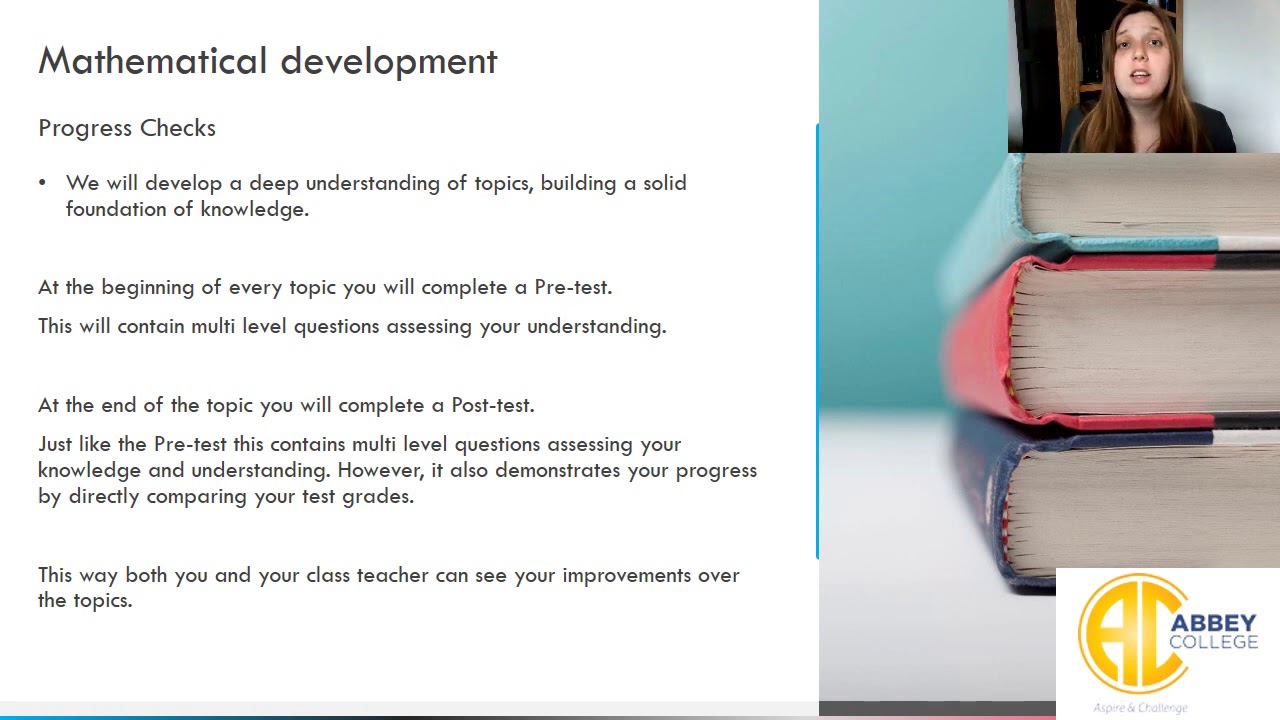 Mathematical development

Progress Checks

• We will develop a deep understanding of topics, building a solid foundation of knowledge.

At the beginning of every topic you will complete a Pre-test.

This will contain multi level questions assessing your understanding.

At the end of the topic you will complete a Post-test.

Just like the Pre-test this contains multi level questions assessing your knowledge and understanding. However, it also demonstrates your progress by directly comparing your test grades.

This way both you and your class teacher can see your improvements over the topics.

AC ABBEY COLLEGE
Aspire & Challenge